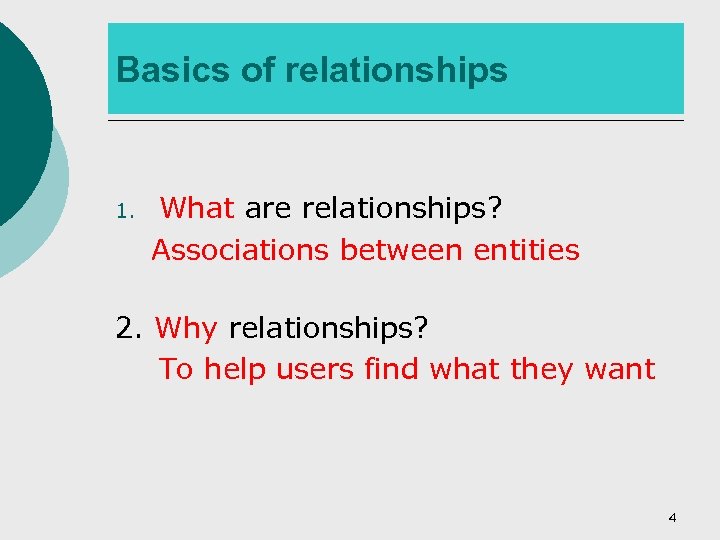 Basics of relationships

1. What are relationships?
Associations between entities

2. Why relationships?
To help users find what they want

4